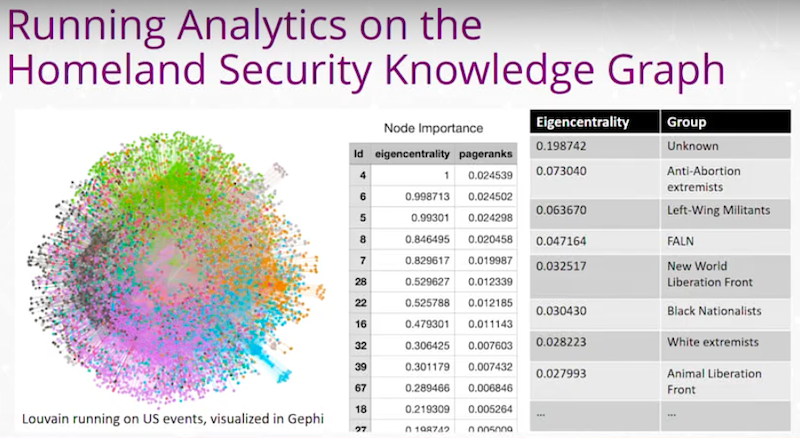 Running Analytics on the Homeland Security Knowledge Graph

Louvain running on US events, visualized in Gephi

Node Importance

| Id | eigencentrality | pageranks |
|---|---|---|
| 4 | 1 | 0.024539 |
| 6 | 0.998713 | 0.024502 |
| 5 | 0.99301 | 0.024298 |
| 8 | 0.846495 | 0.020458 |
| 7 | 0.829617 | 0.019987 |
| 28 | 0.529627 | 0.012339 |
| 22 | 0.525788 | 0.012185 |
| 16 | 0.479301 | 0.011143 |
| 32 | 0.306425 | 0.007603 |
| 39 | 0.301179 | 0.007432 |
| 67 | 0.289466 | 0.006846 |
| 18 | 0.219309 | 0.005264 |
| 27 | 0.198742 | 0.005009 |

| Eigencentrality | Group |
|---|---|
| 0.198742 | Unknown |
| 0.073040 | Anti-Abortion extremists |
| 0.063670 | Left-Wing Militants |
| 0.047164 | FALN |
| 0.032517 | New World Liberation Front |
| 0.030430 | Black Nationalists |
| 0.028223 | White extremists |
| 0.027993 | Animal Liberation Front |
| ... | ... |